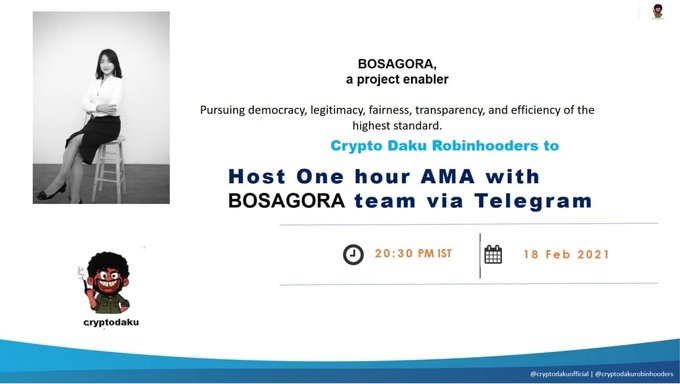 BOSAGORA,
a project enabler

Pursuing democracy, legitimacy, fairness, transparency, and efficiency of the highest standard.

Crypto Daku Robinhooders to

Host One hour AMA with BOSAGORA team via Telegram

20:30 PM IST

18 Feb 2021

cryptodaku

@cryptodakuofficial | @cryptodakurobinhooders